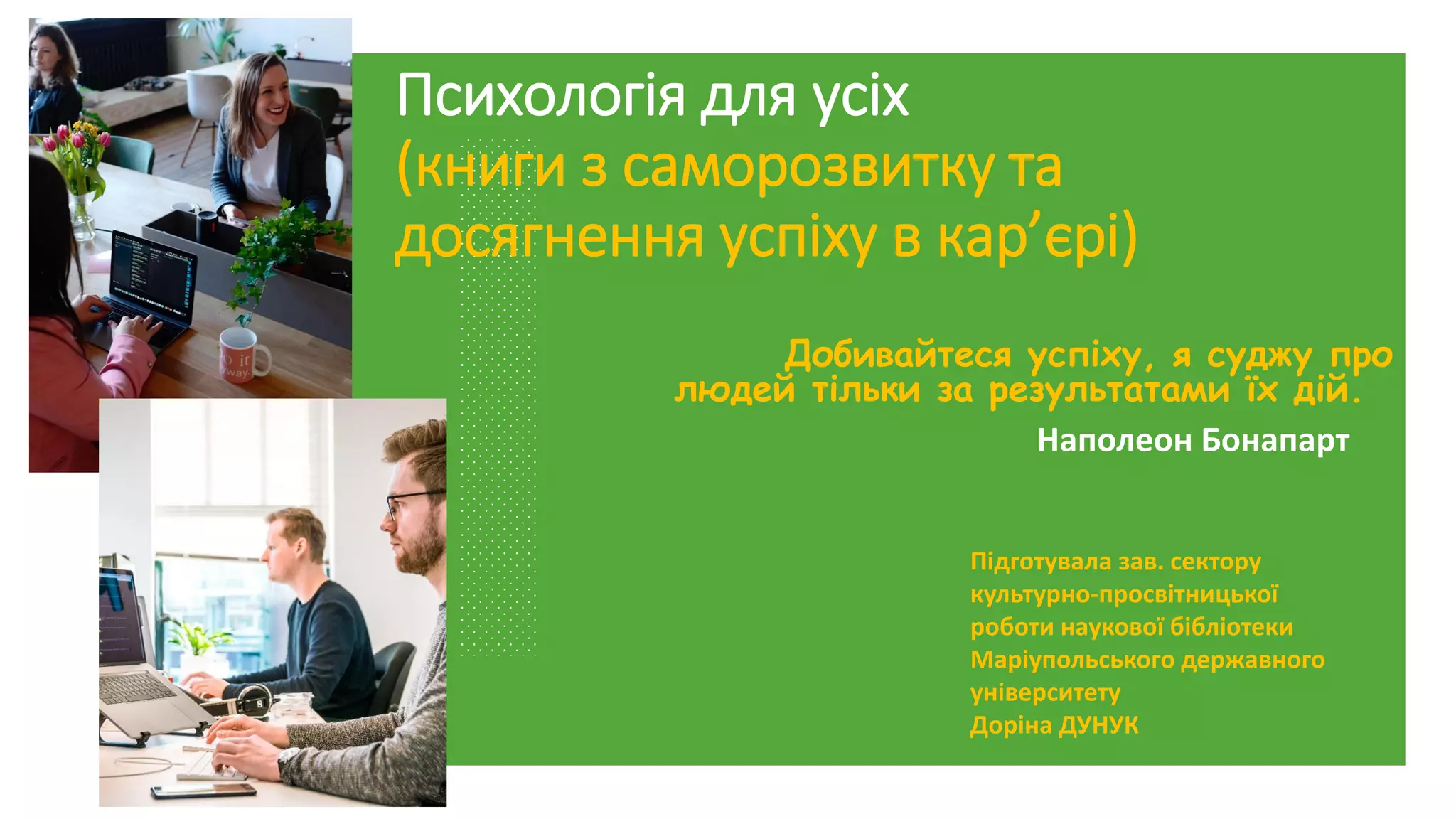 Психологія для усіх
(книги з саморозвитку та досягнення успіху в кар’єрі)

Добивайтеся успіху, я суджу про людей тільки за результатами їх дій.
Наполеон Бонапарт

Підготувала зав. сектору культурно-просвітницької роботи наукової бібліотеки Маріупольського державного університету
Доріна ДУНУК